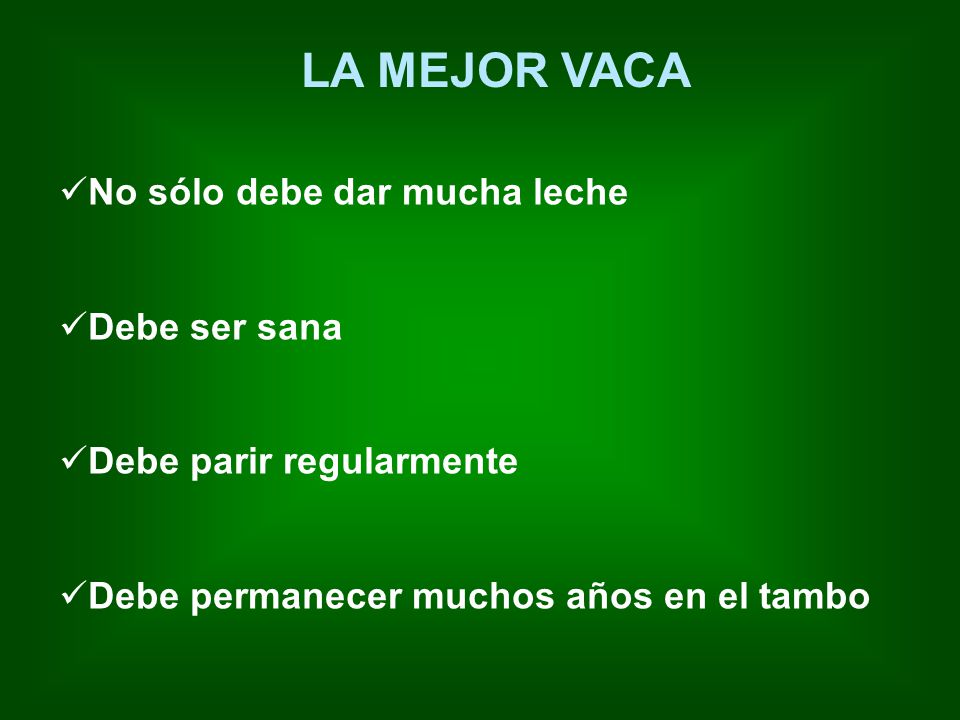 LA MEJOR VACA

✓No sólo debe dar mucha leche

✓Debe ser sana

✓Debe parir regularmente

✓Debe permanecer muchos años en el tambo